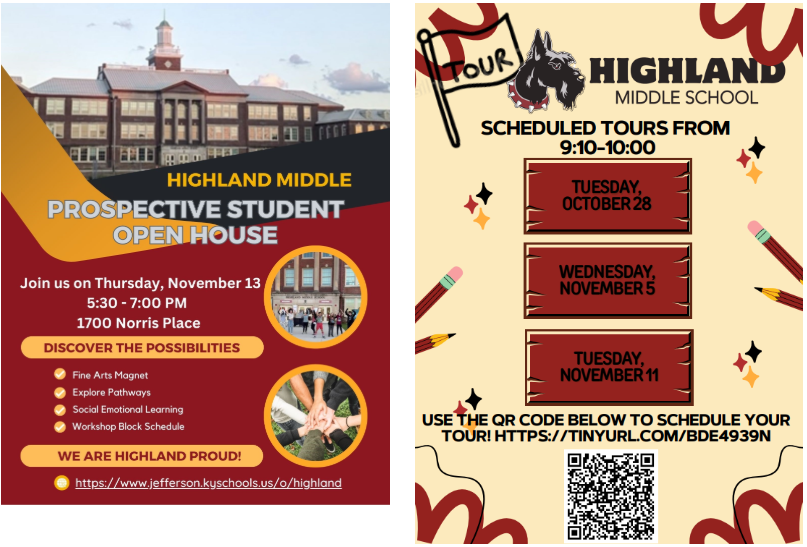 HIGHLAND MIDDLE

PROSPECTIVE STUDENT OPEN HOUSE

Join us on Thursday, November 13
5:30 - 7:00 PM
1700 Norris Place

DISCOVER THE POSSIBILITIES

Fine Arts Magnet
Explore Pathways
Social Emotional Learning
Workshop Block Schedule

WE ARE HIGHLAND PROUD!

https://www.jefferson.kyschools.us/o/highland

TOUR

HIGHLAND
MIDDLE SCHOOL

SCHEDULED TOURS FROM 9:10-10:00

TUESDAY, OCTOBER 28

WEDNESDAY, NOVEMBER 5

TUESDAY, NOVEMBER 11

USE THE QR CODE BELOW TO SCHEDULE YOUR TOUR! HTTPS://TINYURL.COM/BDE4939N